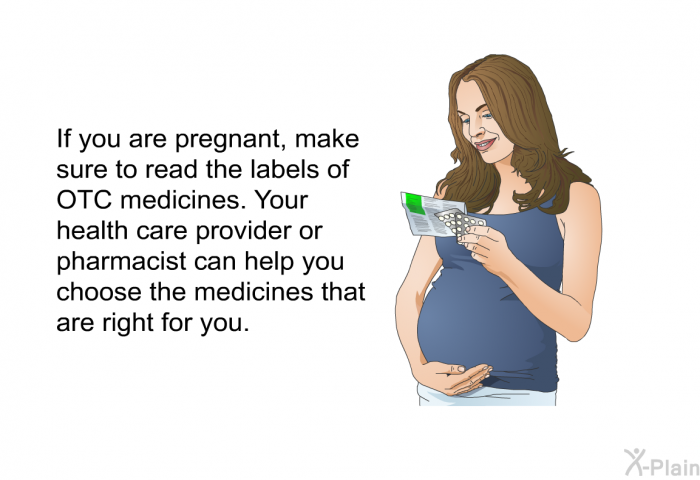 If you are pregnant, make sure to read the labels of OTC medicines. Your health care provider or pharmacist can help you choose the medicines that are right for you.

X-Plain